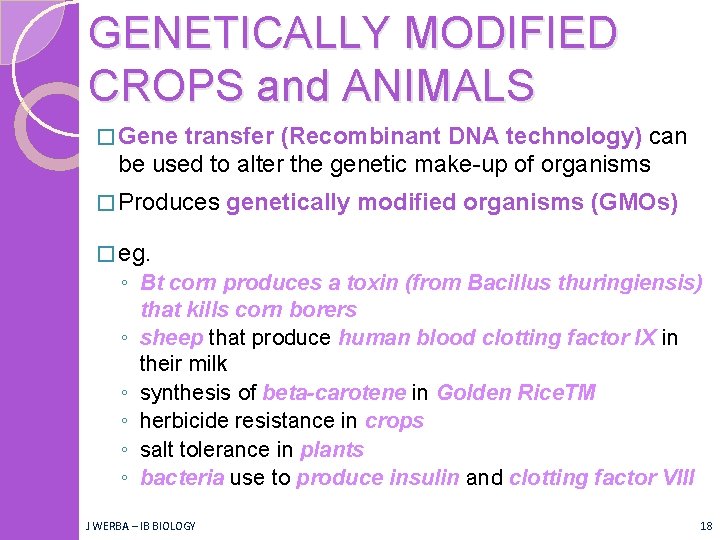 GENETICALLY MODIFIED CROPS and ANIMALS

□ Gene transfer (Recombinant DNA technology) can be used to alter the genetic make-up of organisms

□ Produces genetically modified organisms (GMOs)

□ eg.
◦ Bt corn produces a toxin (from Bacillus thuringiensis) that kills corn borers
◦ sheep that produce human blood clotting factor IX in their milk
◦ synthesis of beta-carotene in Golden RiceTM
◦ herbicide resistance in crops
◦ salt tolerance in plants
◦ bacteria use to produce insulin and clotting factor VIII

J WERBA – IB BIOLOGY

18